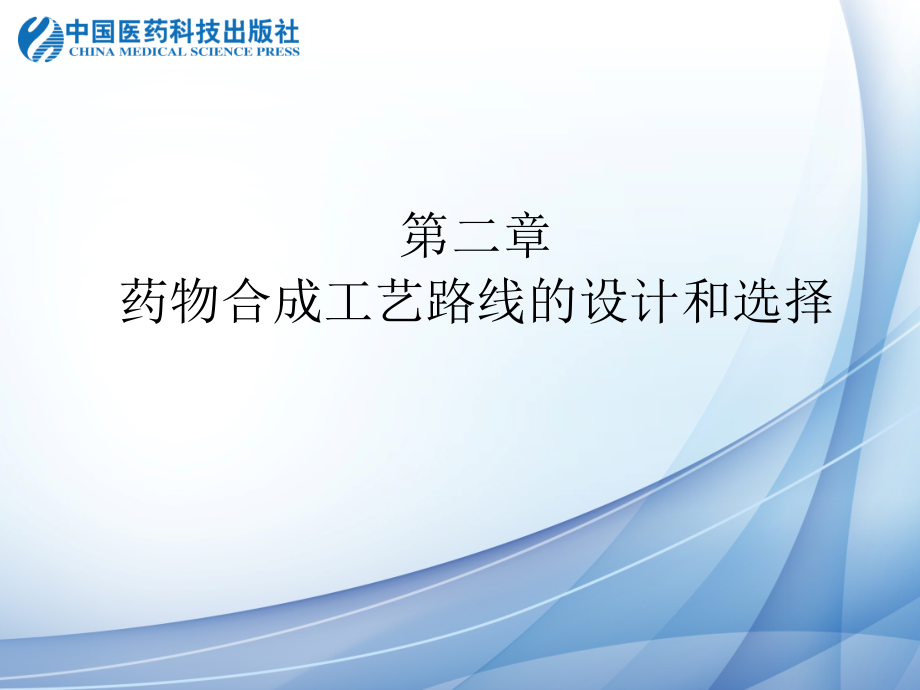 中国医药科技出版社
CHINA MEDICAL SCIENCE PRESS

第二章
药物合成工艺路线的设计和选择